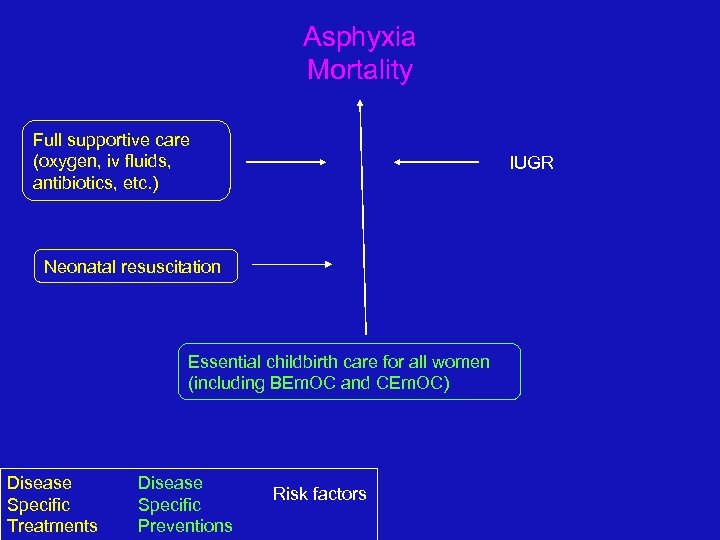 Asphyxia
Mortality

Full supportive care (oxygen, iv fluids, antibiotics, etc.)

IUGR

Neonatal resuscitation

Essential childbirth care for all women (including BEmOC and CEmOC)

Disease Specific Treatments

Disease Specific Preventions

Risk factors